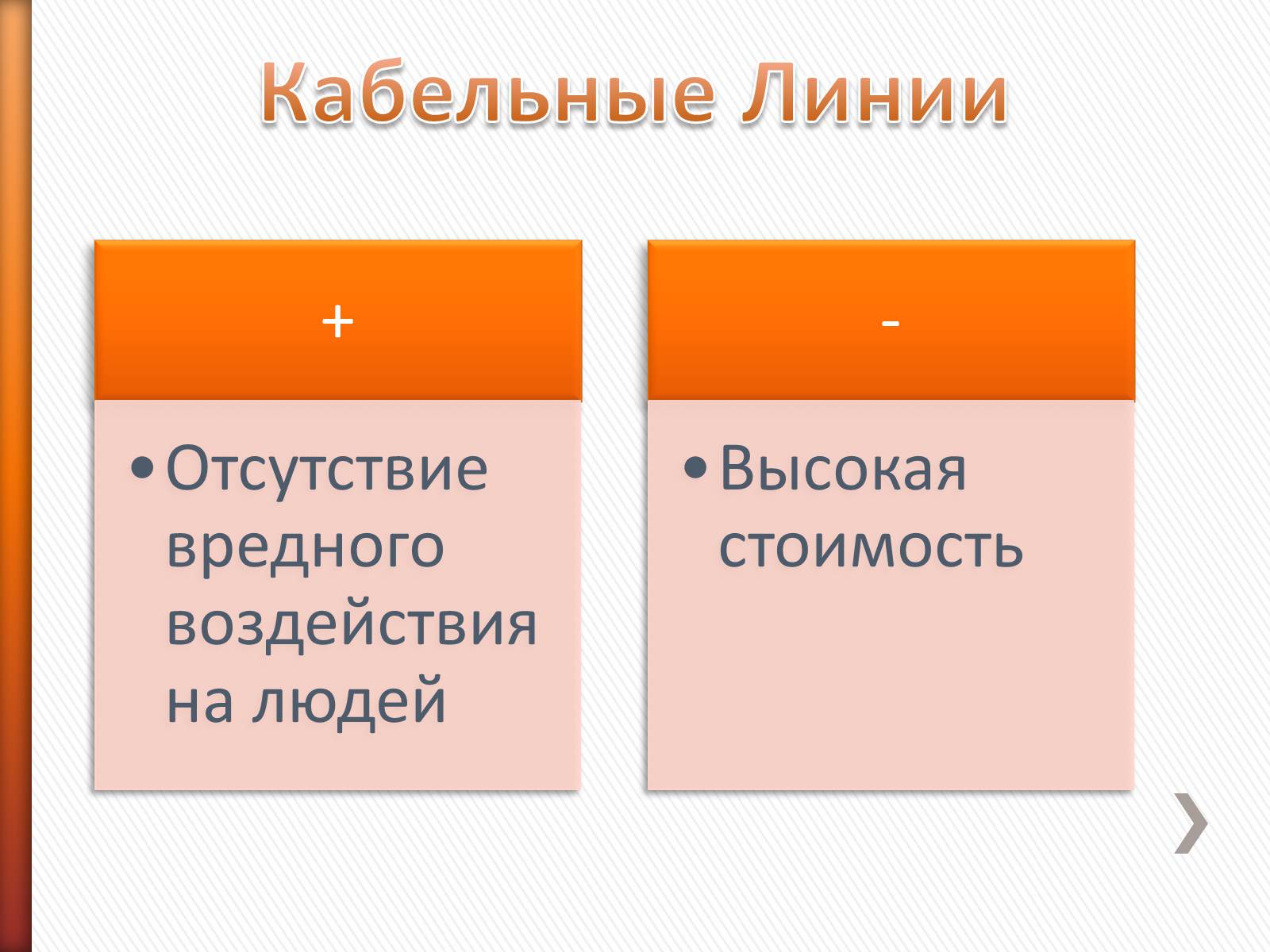 Кабельные Линии

+

• Отсутствие вредного воздействия на людей

-

• Высокая стоимость